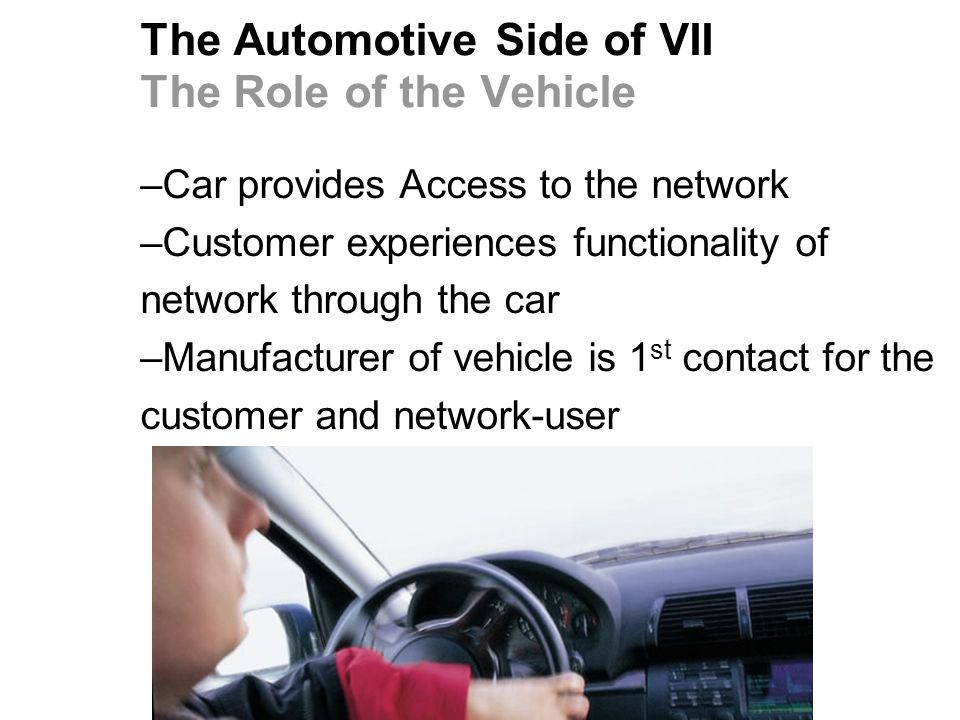 The Automotive Side of VII
The Role of the Vehicle

–Car provides Access to the network
–Customer experiences functionality of network through the car
–Manufacturer of vehicle is 1$^{st}$ contact for the customer and network-user